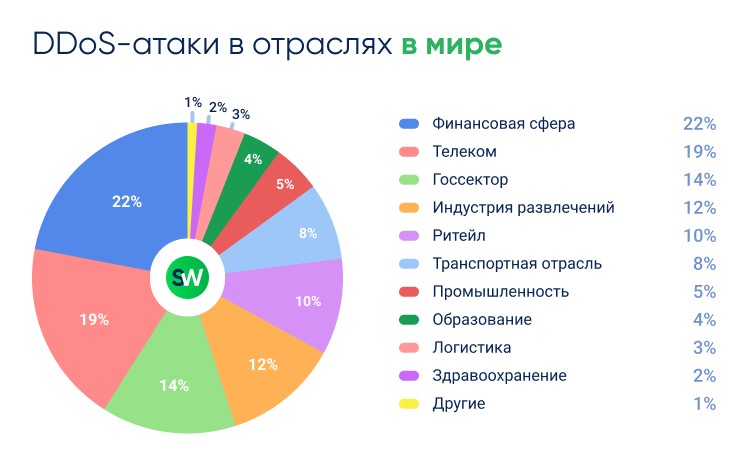 DDoS-атаки в отраслях в мире

1% 2% 3%
4%
5%
8%
10%
12%
14%
19%
22%
SW

| | |
|---|---|
| Финансовая сфера | 22% |
| Телеком | 19% |
| Госсектор | 14% |
| Индустрия развлечений | 12% |
| Ритейл | 10% |
| Транспортная отрасль | 8% |
| Промышленность | 5% |
| Образование | 4% |
| Логистика | 3% |
| Здравоохранение | 2% |
| Другие | 1% |